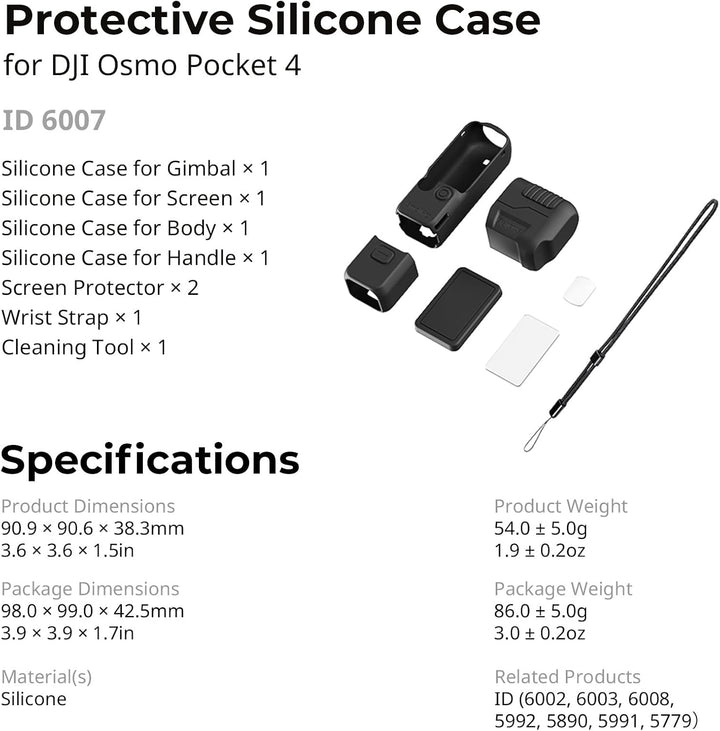 Protective Silicone Case
for DJI Osmo Pocket 4

ID 6007

Silicone Case for Gimbal × 1
Silicone Case for Screen × 1
Silicone Case for Body × 1
Silicone Case for Handle × 1
Screen Protector × 2
Wrist Strap × 1
Cleaning Tool × 1

Specifications

Product Dimensions
90.9 × 90.6 × 38.3mm
3.6 × 3.6 × 1.5in

Package Dimensions
98.0 × 99.0 × 42.5mm
3.9 × 3.9 × 1.7in

Material(s)
Silicone

Product Weight
54.0 ± 5.0g
1.9 ± 0.2oz

Package Weight
86.0 ± 5.0g
3.0 ± 0.2oz

Related Products
ID (6002, 6003, 6008, 5992, 5890, 5991, 5779)